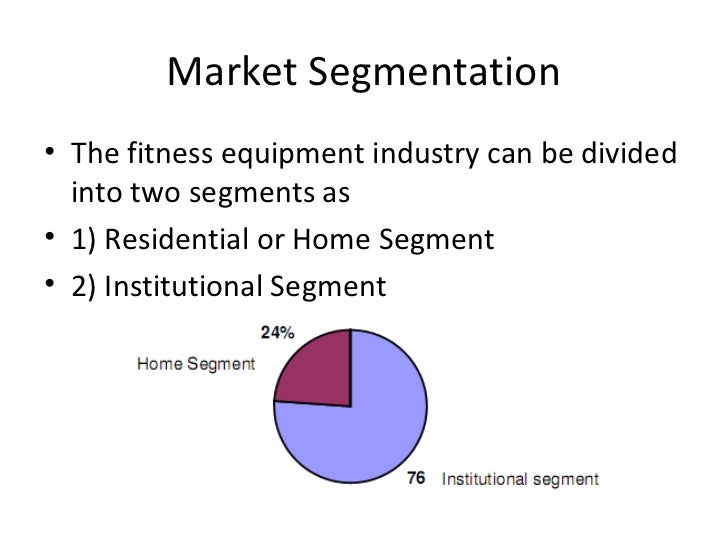 Market Segmentation

• The fitness equipment industry can be divided into two segments as

• 1) Residential or Home Segment

• 2) Institutional Segment

24%

Home Segment

76 Institutional segment